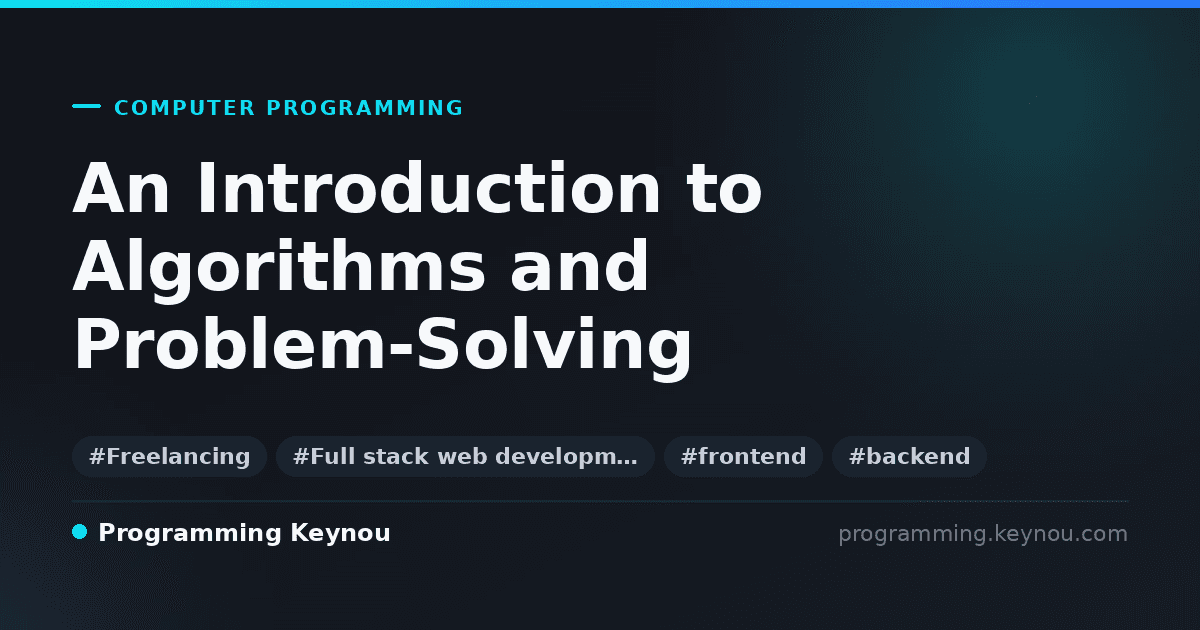 COMPUTER PROGRAMMING

An Introduction to Algorithms and Problem-Solving

#Freelancing #Full stack web developm… #frontend #backend

Programming Keynou

programming.keynou.com